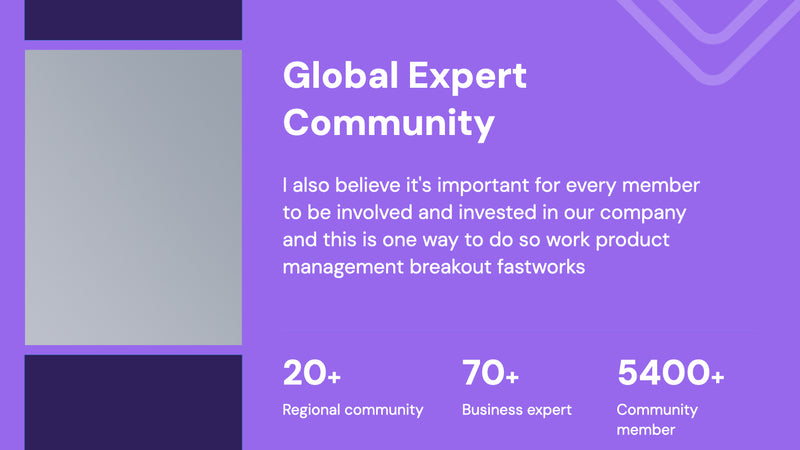 Global Expert Community

I also believe it's important for every member to be involved and invested in our company and this is one way to do so work product management breakout fastworks

20+
Regional community

70+
Business expert

5400+
Community member